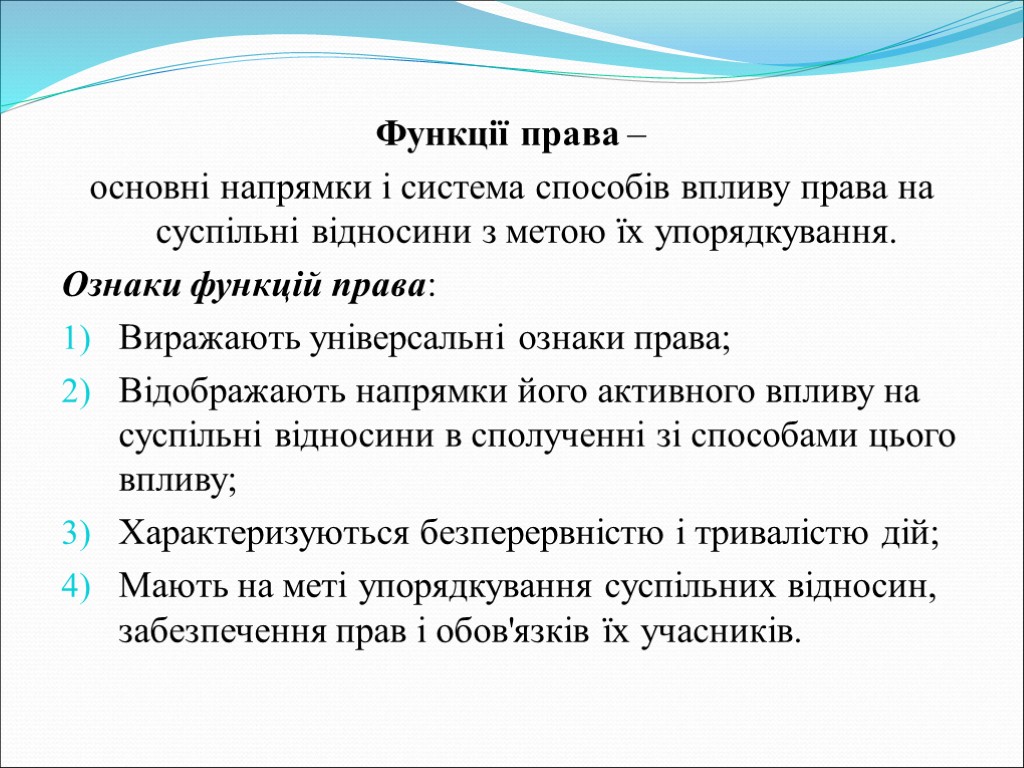 Функції права –

основні напрямки і система способів впливу права на суспільні відносини з метою їх упорядкування.

Ознаки функцій права:

1) Виражають універсальні ознаки права;
2) Відображають напрямки його активного впливу на суспільні відносини в сполученні зі способами цього впливу;
3) Характеризуються безперервністю і тривалістю дій;
4) Мають на меті упорядкування суспільних відносин, забезпечення прав і обов'язків їх учасників.